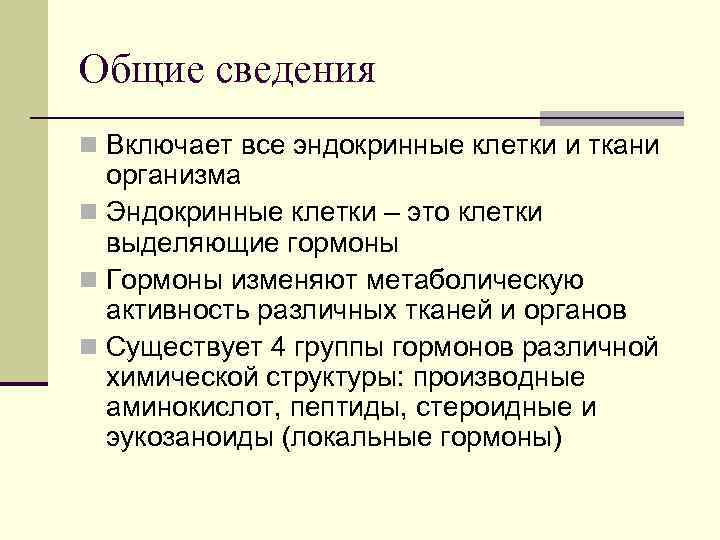 Общие сведения

Включает все эндокринные клетки и ткани организма

Эндокринные клетки – это клетки выделяющие гормоны

Гормоны изменяют метаболическую активность различных тканей и органов

Существует 4 группы гормонов различной химической структуры: производные аминокислот, пептиды, стероидные и эукозаноиды (локальные гормоны)